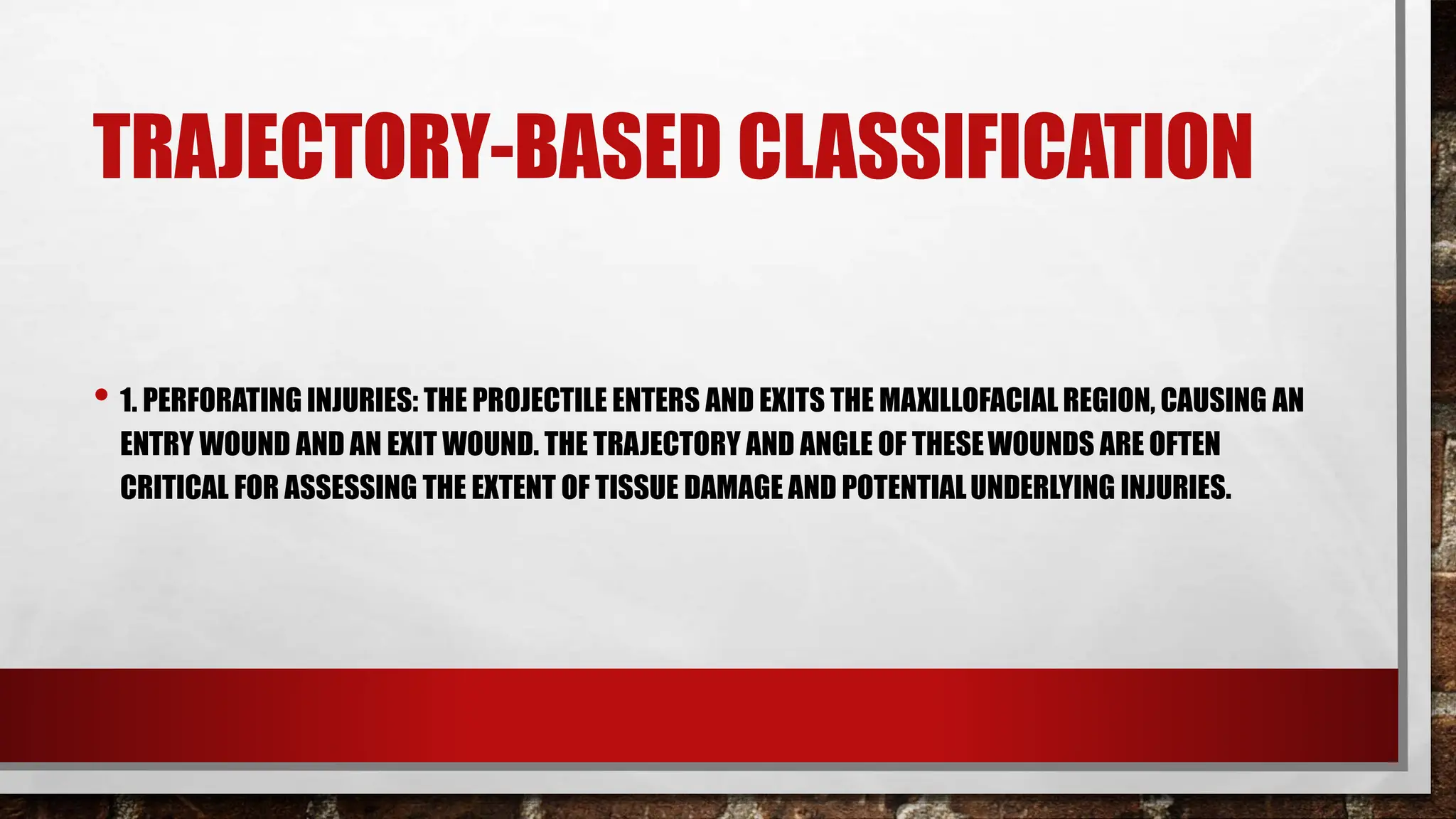 TRAJECTORY-BASED CLASSIFICATION

• 1. PERFORATING INJURIES: THE PROJECTILE ENTERS AND EXITS THE MAXILLOFACIAL REGION, CAUSING AN ENTRY WOUND AND AN EXIT WOUND. THE TRAJECTORY AND ANGLE OF THESE WOUNDS ARE OFTEN CRITICAL FOR ASSESSING THE EXTENT OF TISSUE DAMAGE AND POTENTIAL UNDERLYING INJURIES.